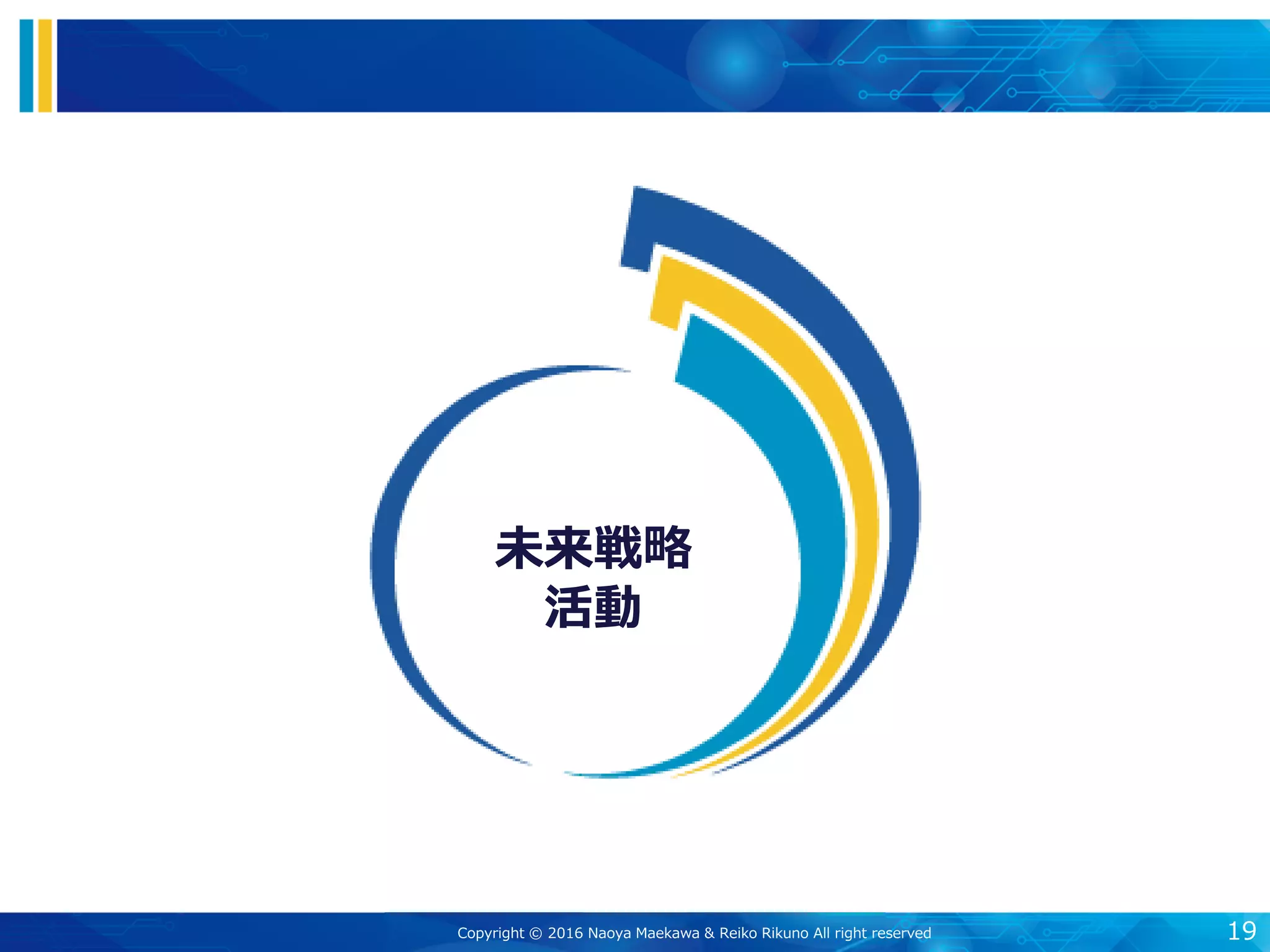 未来戦略
活動

Copyright © 2016 Naoya Maekawa & Reiko Rikuno All right reserved

19